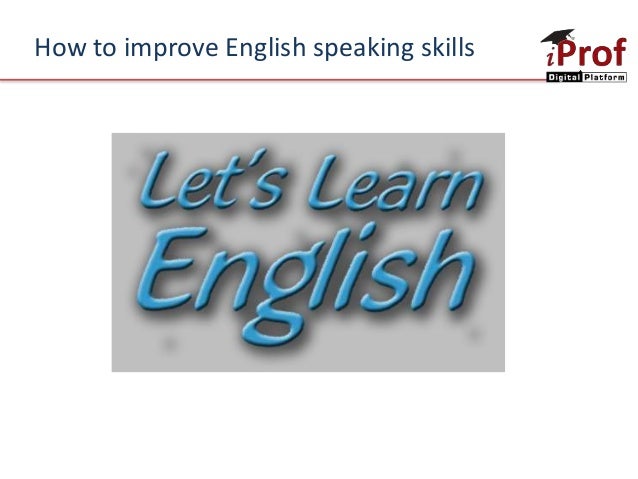 How to improve English speaking skills

iProf
Digital Platform

Let's Learn
English